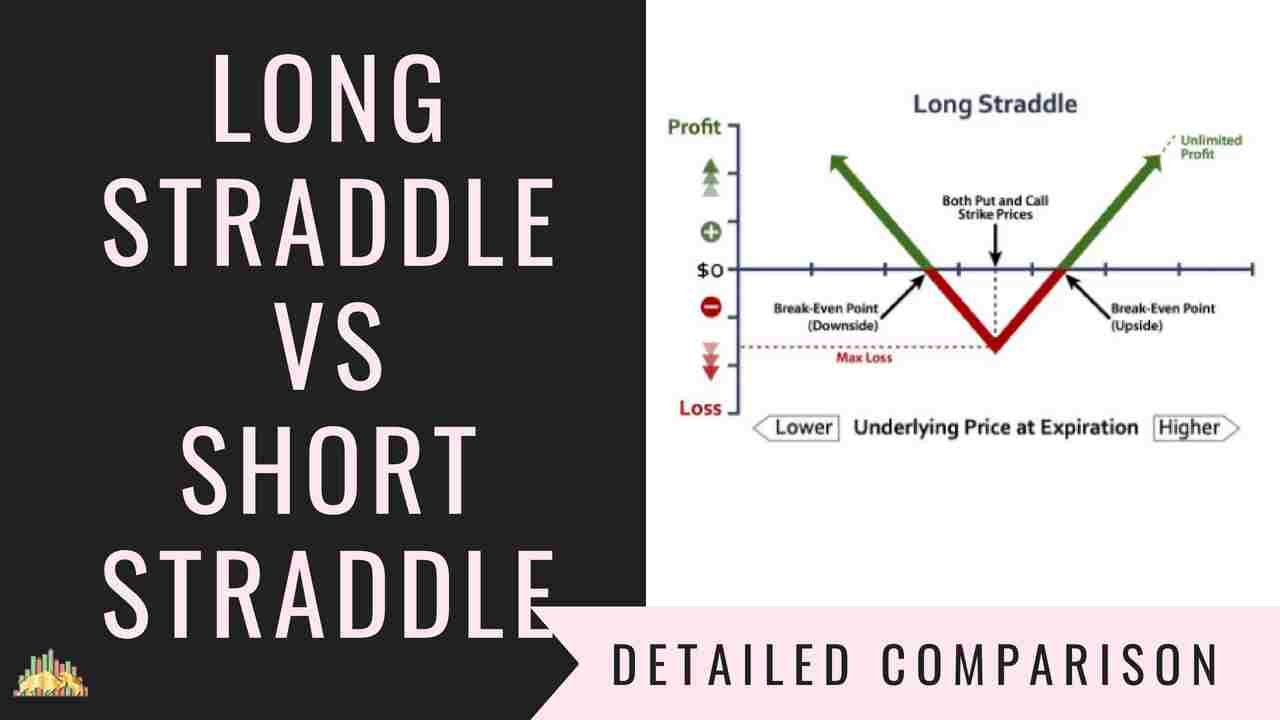 LONG STRADDLE VS SHORT STRADDLE

Long Straddle

Profit

Unlimited Profit

Both Put and Call Strike Prices

$0

Break-Even Point (Downside)

Break-Even Point (Upside)

Max Loss

Loss

Lower

Underlying Price at Expiration

Higher

DETAILED COMPARISON